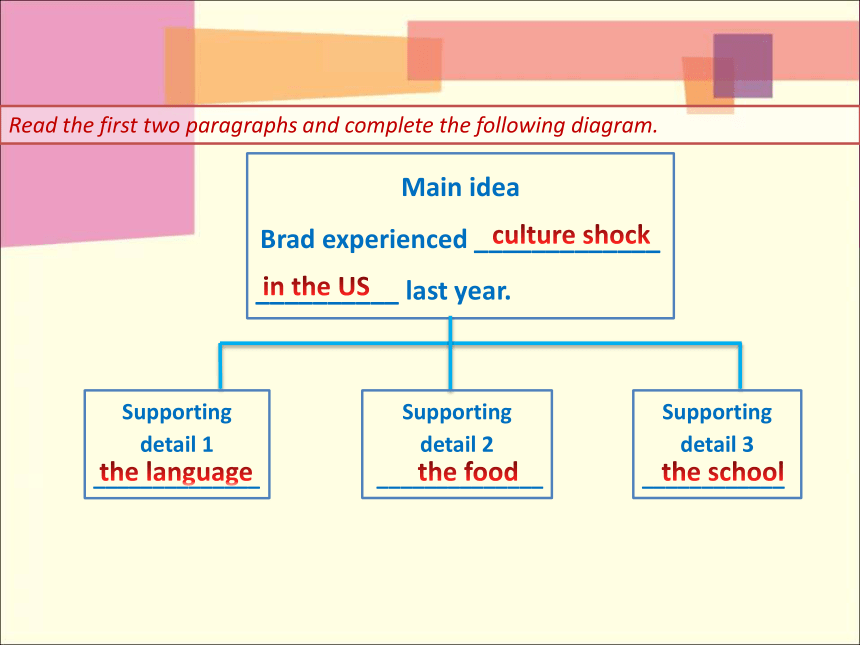 Read the first two paragraphs and complete the following diagram.

Main idea

Brad experienced culture shock in the US last year.

Supporting detail 1
the language

Supporting detail 2
the food

Supporting detail 3
the school